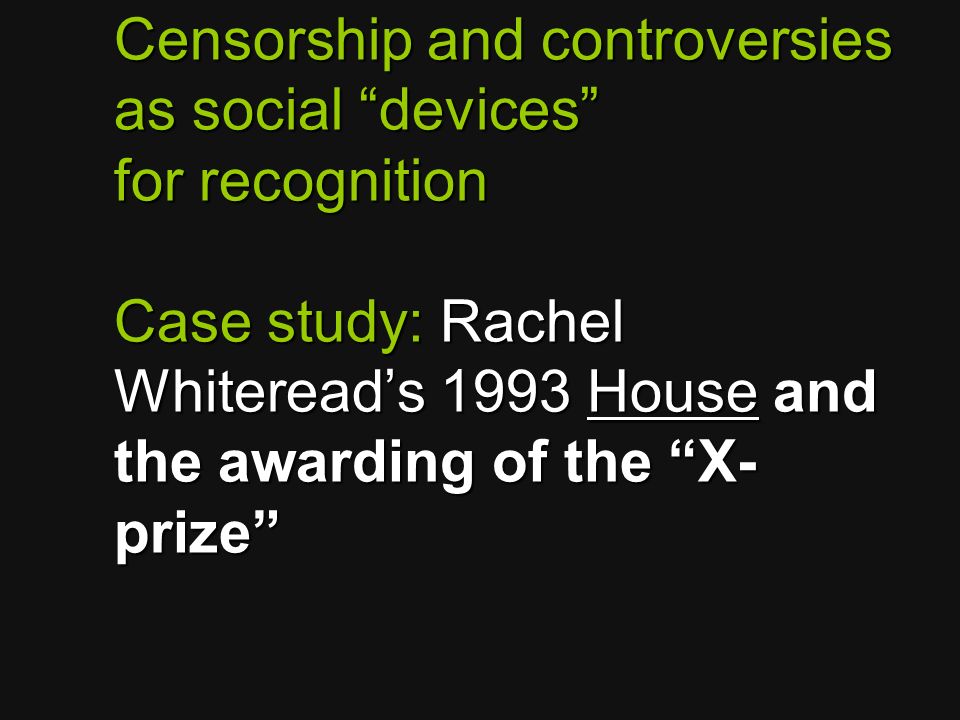 Censorship and controversies as social “devices” for recognition

Case study: Rachel Whiteread’s 1993 House and the awarding of the “X-prize”